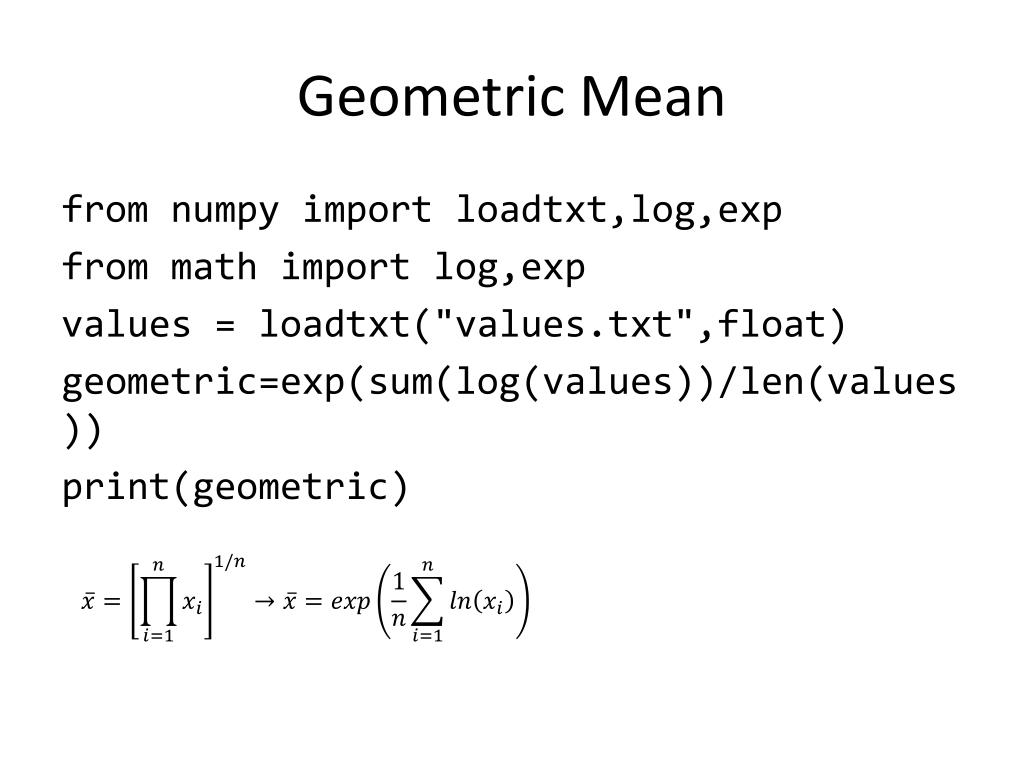 Geometric Mean

from numpy import loadtxt,log,exp
from math import log,exp
values = loadtxt("values.txt",float)
geometric=exp(sum(log(values))/len(values))
print(geometric)

$\bar{x} = \left[\prod_{i=1}^{n} x_i\right]^{1/n} \rightarrow \bar{x} = exp\left(\frac{1}{n}\sum_{i=1}^{n} ln(x_i)\right)$